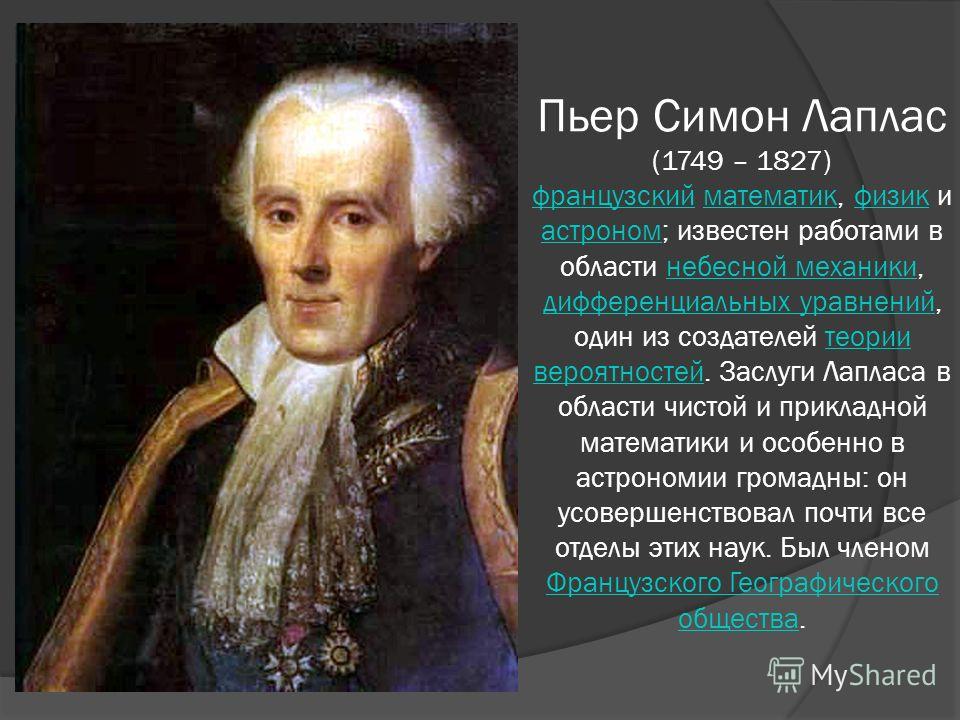 Пьер Симон Лаплас
(1749 – 1827)
французский математик, физик и астроном; известен работами в области небесной механики, дифференциальных уравнений, один из создателей теории вероятностей. Заслуги Лапласа в области чистой и прикладной математики и особенно в астрономии громадны: он усовершенствовал почти все отделы этих наук. Был членом Французского Географического общества.

MyShared